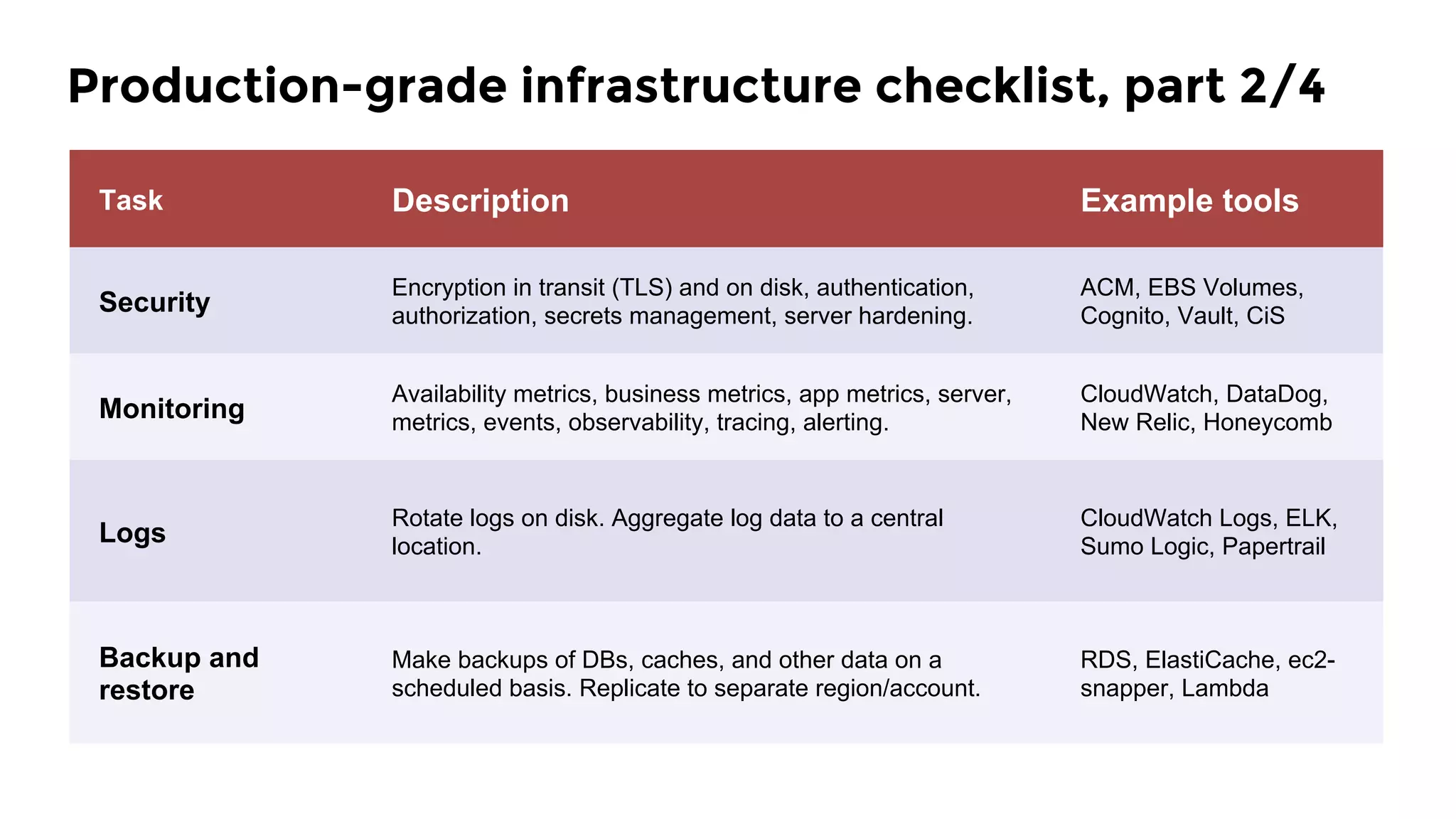 Production-grade infrastructure checklist, part 2/4

| Task | Description | Example tools |
|---|---|---|
| Security | Encryption in transit (TLS) and on disk, authentication, authorization, secrets management, server hardening. | ACM, EBS Volumes, Cognito, Vault, CiS |
| Monitoring | Availability metrics, business metrics, app metrics, server, metrics, events, observability, tracing, alerting. | CloudWatch, DataDog, New Relic, Honeycomb |
| Logs | Rotate logs on disk. Aggregate log data to a central location. | CloudWatch Logs, ELK, Sumo Logic, Papertrail |
| Backup and restore | Make backups of DBs, caches, and other data on a scheduled basis. Replicate to separate region/account. | RDS, ElastiCache, ec2-snapper, Lambda |